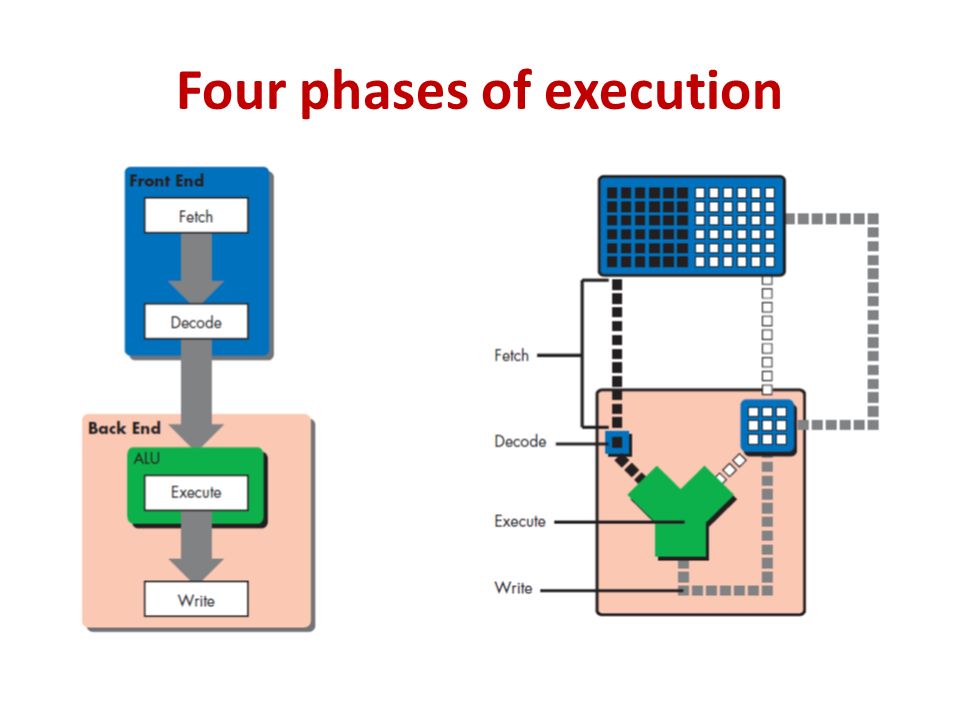 Four phases of execution

Front End

Fetch

Decode

Back End

ALU

Execute

Write

Fetch

Decode

Execute

Write